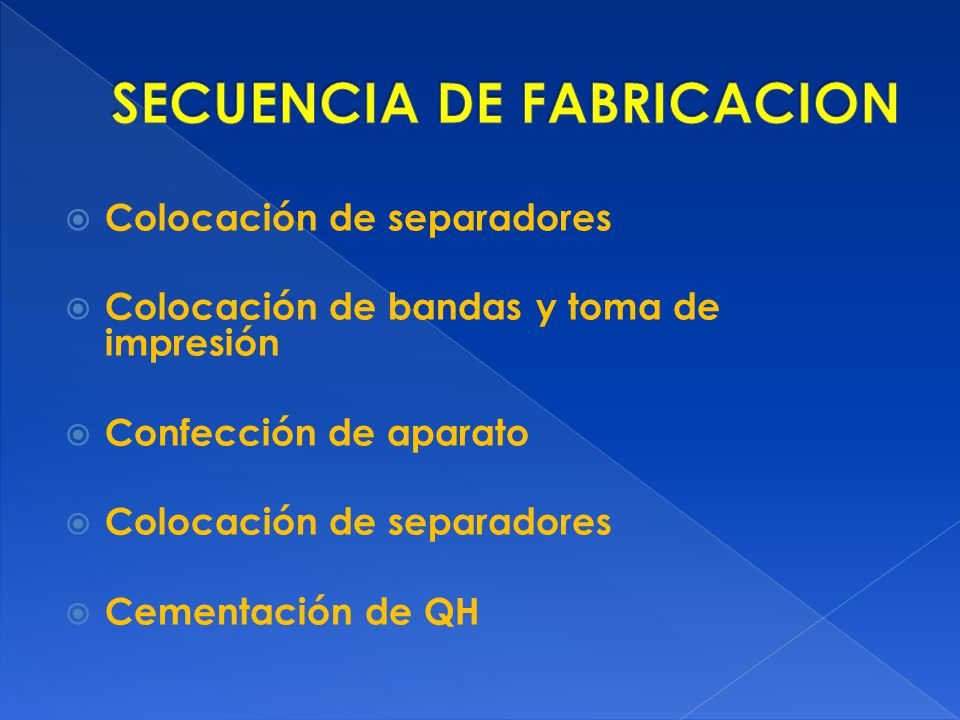 SECUENCIA DE FABRICACION

Colocación de separadores

Colocación de bandas y toma de impresión

Confección de aparato

Colocación de separadores

Cementación de QH